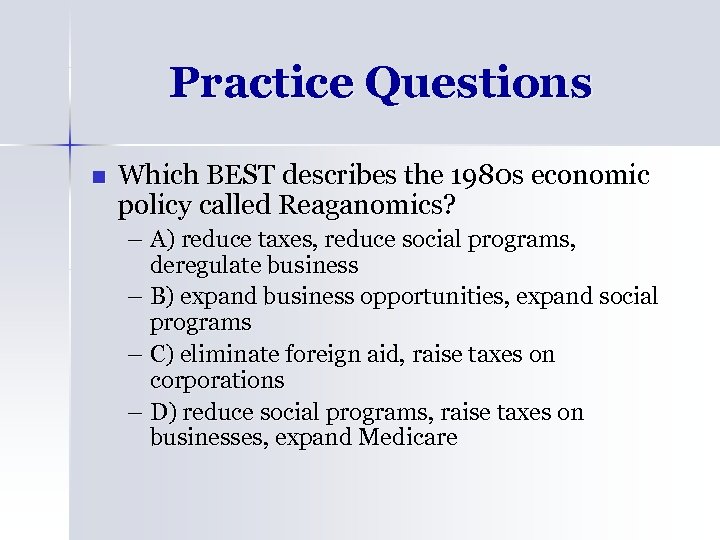 Practice Questions

Which BEST describes the 1980s economic policy called Reaganomics?

– A) reduce taxes, reduce social programs, deregulate business
– B) expand business opportunities, expand social programs
– C) eliminate foreign aid, raise taxes on corporations
– D) reduce social programs, raise taxes on businesses, expand Medicare